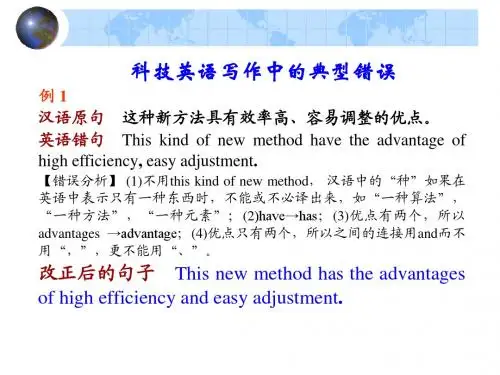 科技英语写作中的典型错误

例 1

汉语原句　这种新方法具有效率高、容易调整的优点。

英语错句　This kind of new method have the advantage of high efficiency, easy adjustment.

【错误分析】(1)不用this kind of new method，汉语中的“种”如果在英语中表示只有一种东西时，不能或不必译出来，如“一种算法”，“一种方法”，“一种元素”；(2)have→has；(3)优点有两个，所以advantages →advantage；(4)优点只有两个，所以之间的连接用and而不用“，”，更不能用“、”。

改正后的句子　This new method has the advantages of high efficiency and easy adjustment.